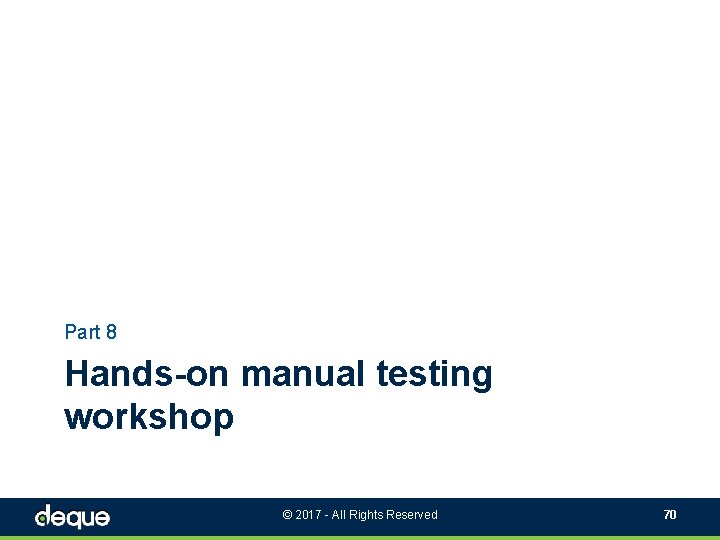 Part 8

Hands-on manual testing workshop

deque

© 2017 - All Rights Reserved

70